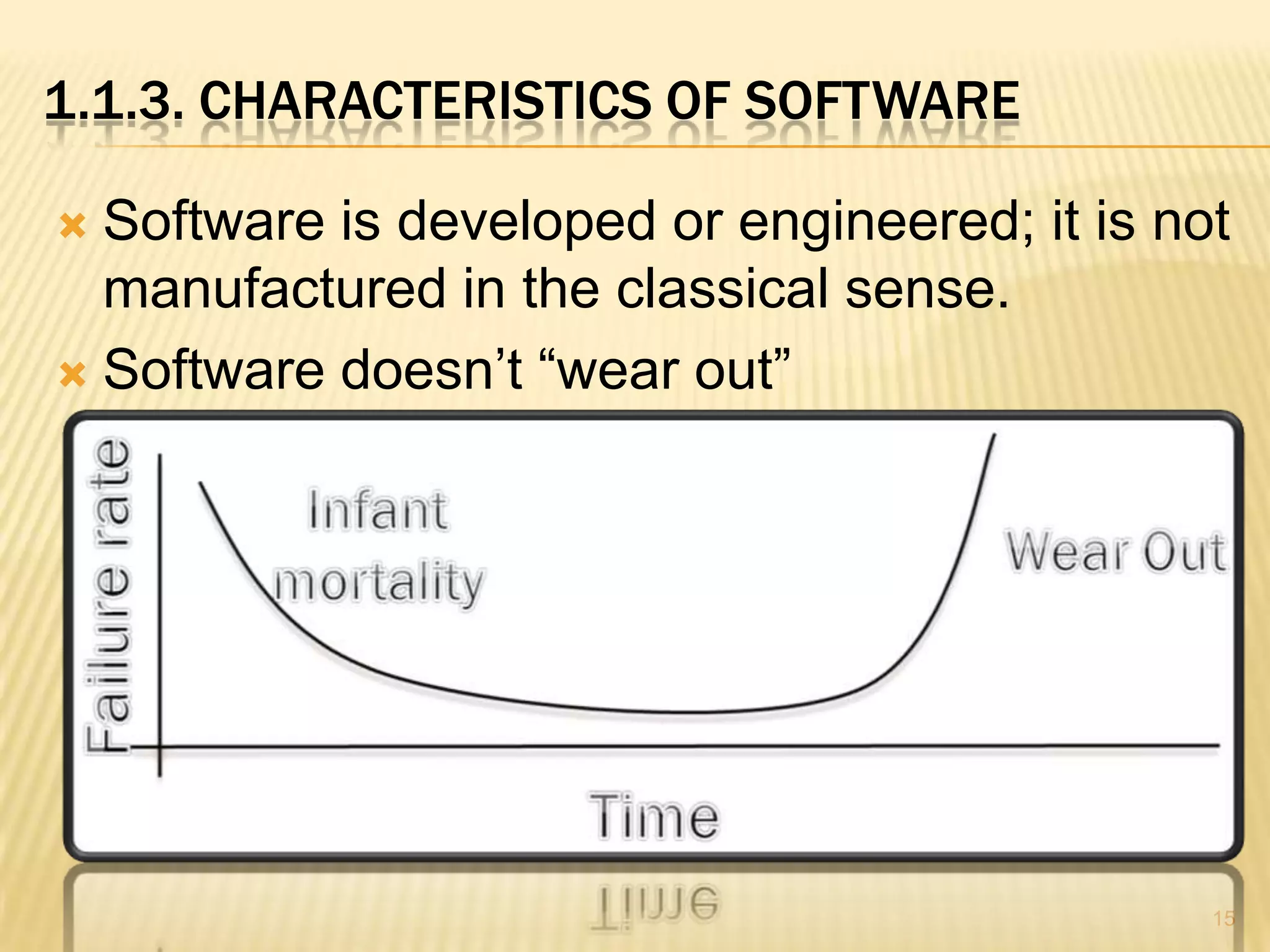 1.1.3. CHARACTERISTICS OF SOFTWARE

Software is developed or engineered; it is not manufactured in the classical sense.

Software doesn’t “wear out”

Failure rate

Infant mortality

Wear Out

Time

15